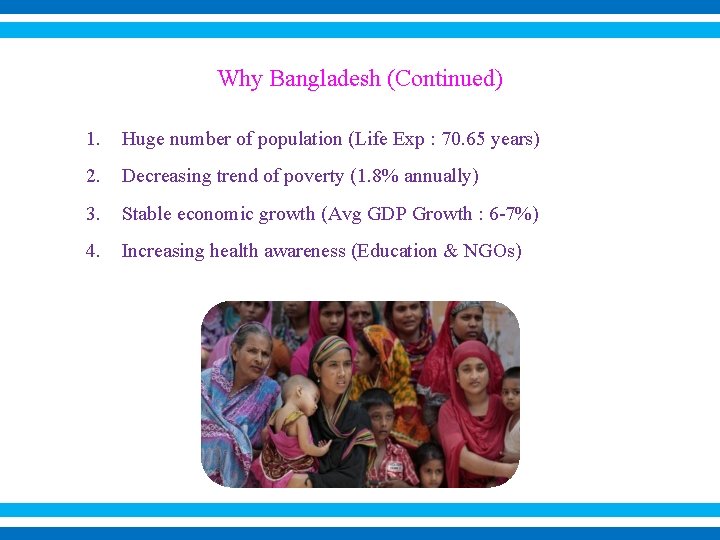 Why Bangladesh (Continued)

1. Huge number of population (Life Exp : 70.65 years)
2. Decreasing trend of poverty (1.8% annually)
3. Stable economic growth (Avg GDP Growth : 6-7%)
4. Increasing health awareness (Education & NGOs)